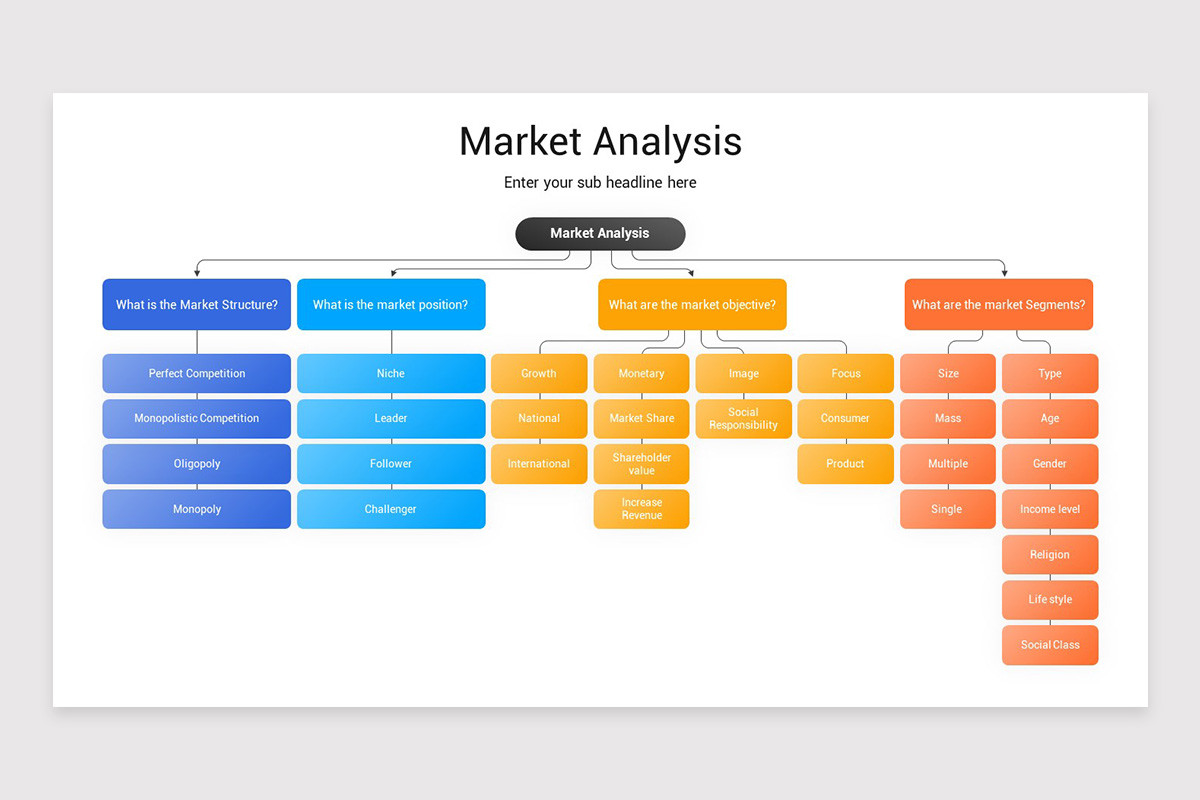 Market Analysis

Enter your sub headline here

Market Analysis

What is the Market Structure?

Perfect Competition

Monopolistic Competition

Oligopoly

Monopoly

What is the market position?

Niche

Leader

Follower

Challenger

What are the market objective?

Growth

National

International

Monetary

Market Share

Shareholder value

Increase Revenue

Image

Social Responsibility

Focus

Consumer

Product

What are the market Segments?

Size

Mass

Multiple

Single

Type

Age

Gender

Income level

Religion

Life style

Social Class